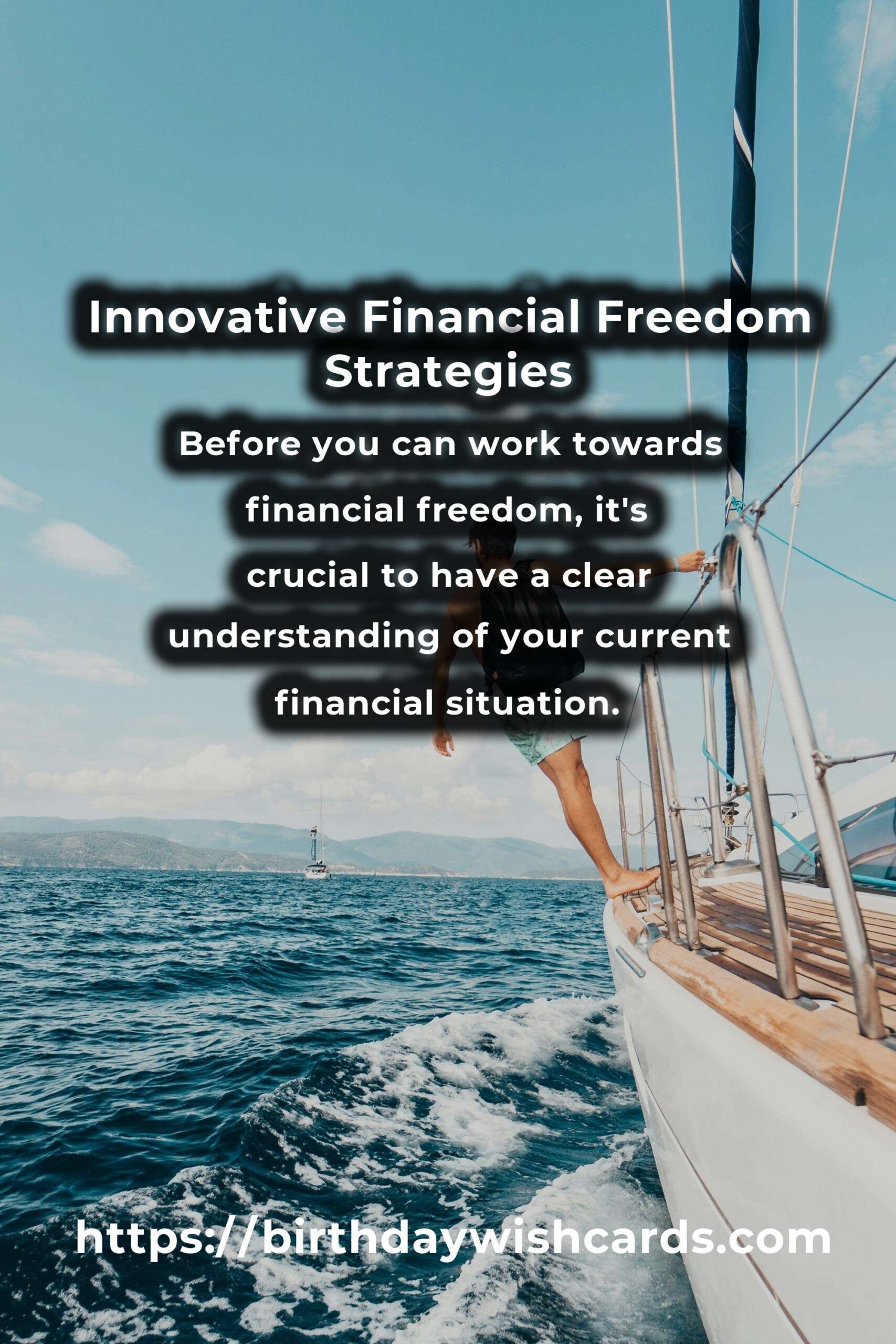 Innovative Financial Freedom Strategies

Before you can work towards financial freedom, it's crucial to have a clear understanding of your current financial situation.

https://birthdaywishcards.com